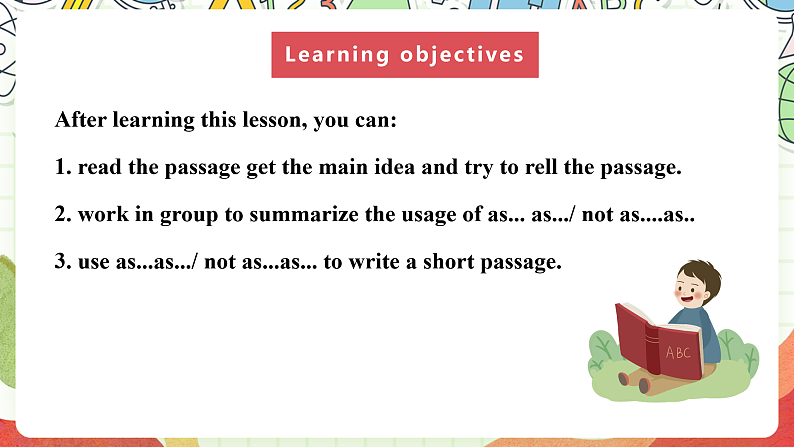 Learning objectives

After learning this lesson, you can:

1. read the passage get the main idea and try to rell the passage.

2. work in group to summarize the usage of as... as.../ not as....as..

3. use as...as.../ not as...as... to write a short passage.

ABC